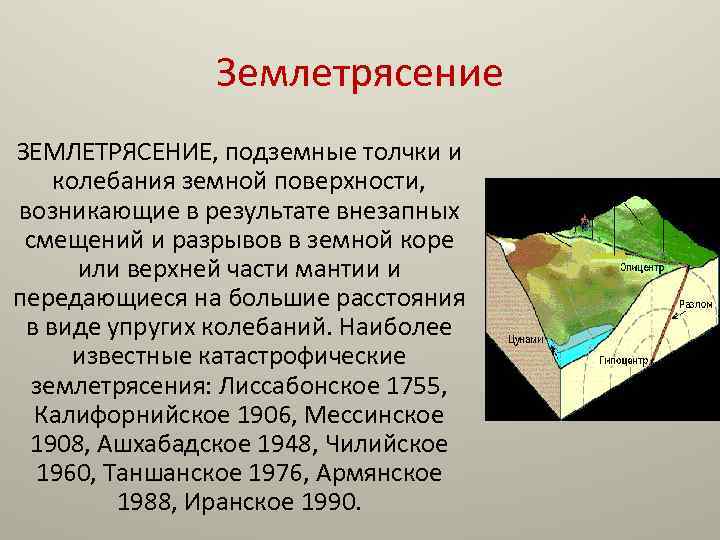 Землетрясение

ЗЕМЛЕТРЯСЕНИЕ, подземные толчки и колебания земной поверхности, возникающие в результате внезапных смещений и разрывов в земной коре или верхней части мантии и передающиеся на большие расстояния в виде упругих колебаний. Наиболее известные катастрофические землетрясения: Лиссабонское 1755, Калифорнийское 1906, Мессинское 1908, Ашхабадское 1948, Чилийское 1960, Таншанское 1976, Армянское 1988, Иранское 1990.

Эпицентр
Разлом
Цунами
Гипоцентр